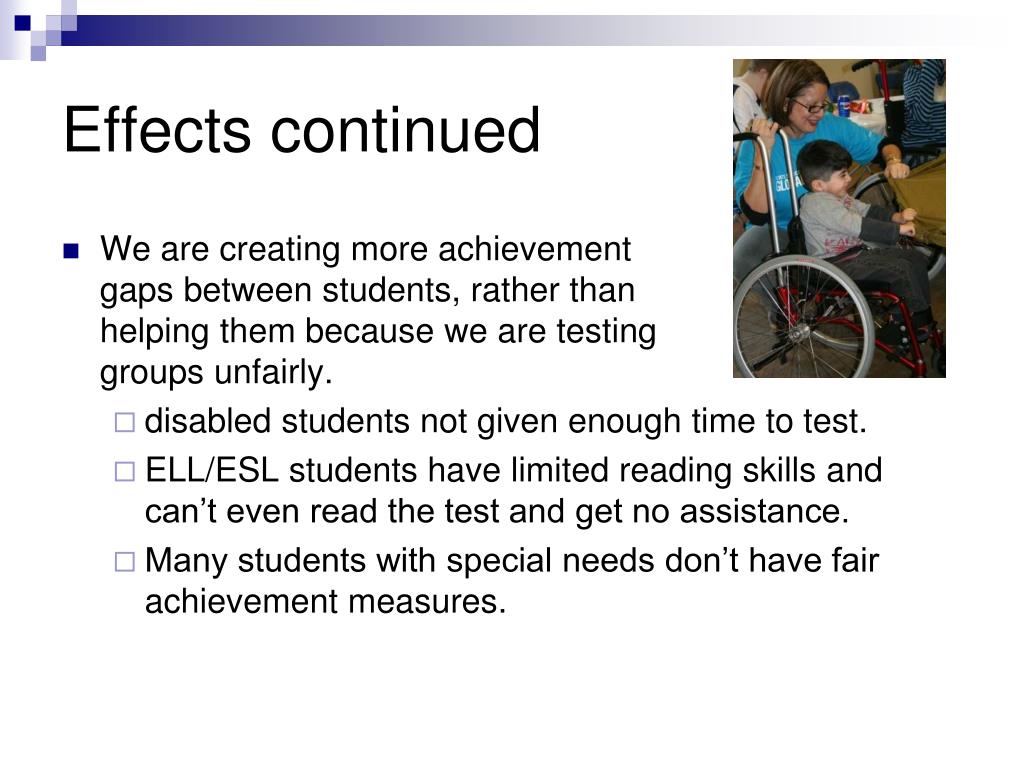 Effects continued

We are creating more achievement gaps between students, rather than helping them because we are testing groups unfairly.

disabled students not given enough time to test.

ELL/ESL students have limited reading skills and can’t even read the test and get no assistance.

Many students with special needs don’t have fair achievement measures.